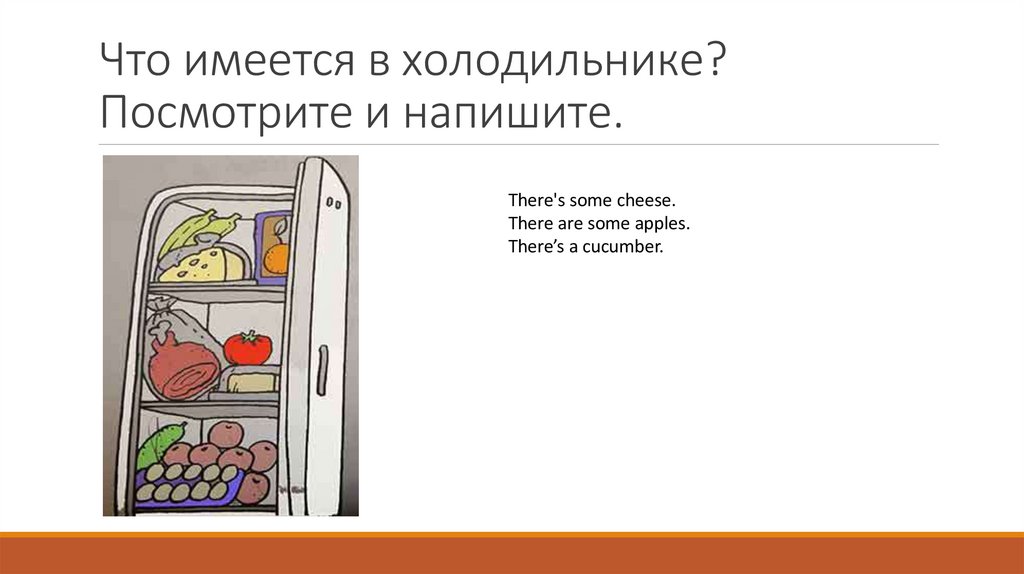 Что имеется в холодильнике? Посмотрите и напишите.

There's some cheese.
There are some apples.
There’s a cucumber.